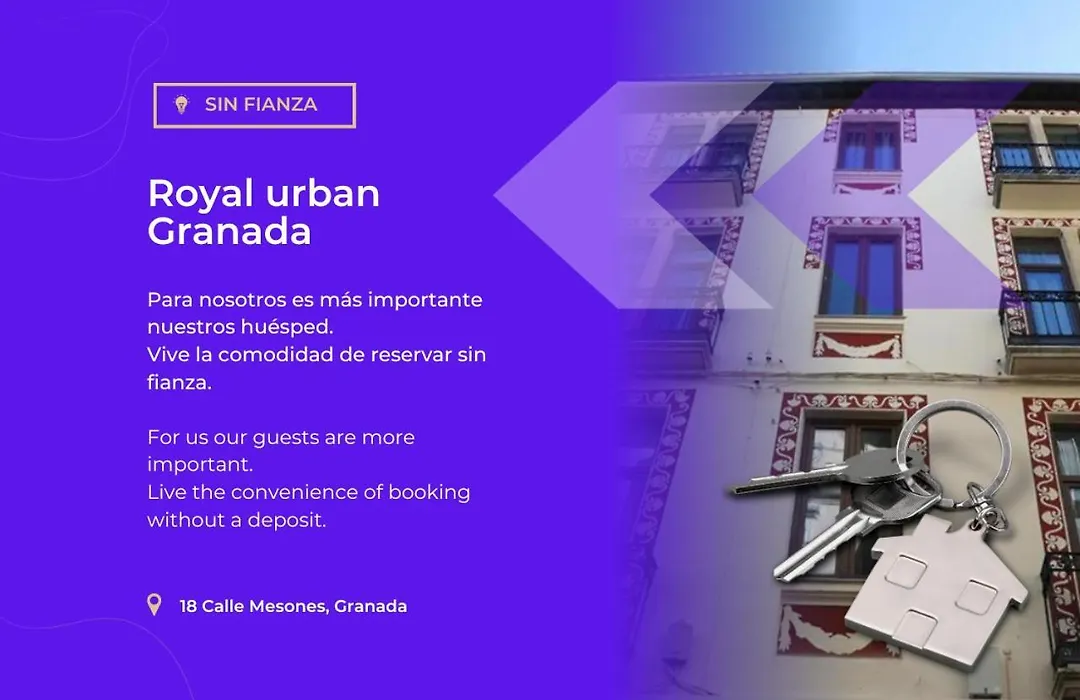 SIN FIANZA

Royal urban Granada

Para nosotros es más importante nuestros huésped.
Vive la comodidad de reservar sin fianza.

For us our guests are more important.
Live the convenience of booking without a deposit.

18 Calle Mesones, Granada